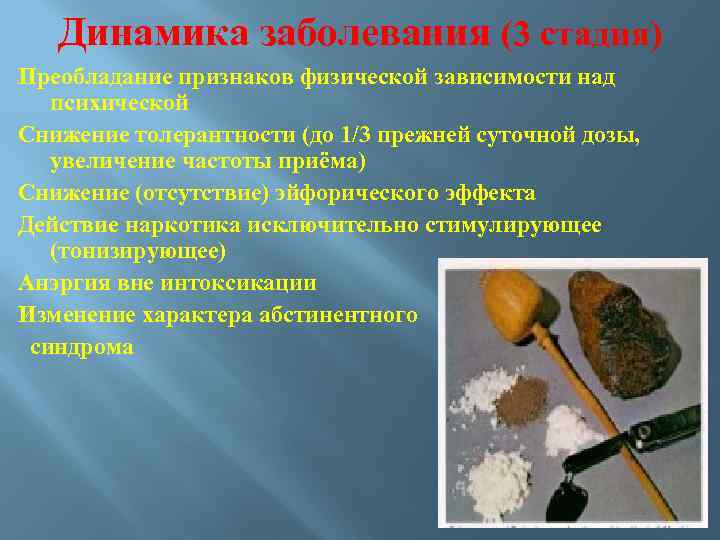 Динамика заболевания (3 стадия)

Преобладание признаков физической зависимости над психической

Снижение толерантности (до 1/3 прежней суточной дозы, увеличение частоты приёма)

Снижение (отсутствие) эйфорического эффекта

Действие наркотика исключительно стимулирующее (тонизирующее)

Анэргия вне интоксикации

Изменение характера абстинентного синдрома